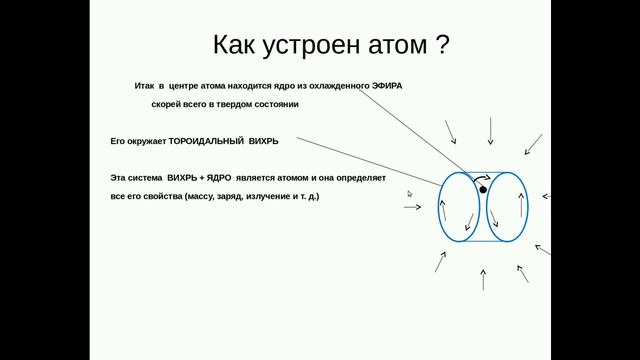 Как устроен атом ?

Итак в центре атома находится ядро из охлажденного ЭФИРА скорей всего в твердом состоянии

Его окружает ТОРОИДАЛЬНЫЙ ВИХРЬ

Эта система ВИХРЬ + ЯДРО является атомом и она определяет все его свойства (массу, заряд, излучение и т. д.)